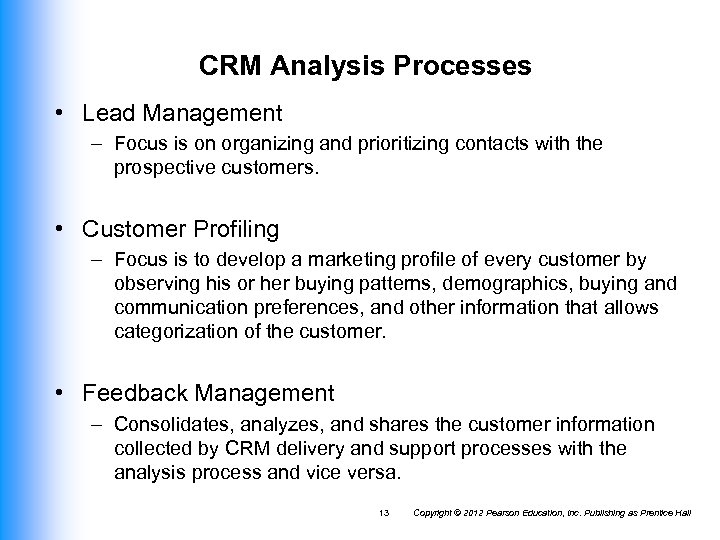 CRM Analysis Processes

• Lead Management
– Focus is on organizing and prioritizing contacts with the prospective customers.

• Customer Profiling
– Focus is to develop a marketing profile of every customer by observing his or her buying patterns, demographics, buying and communication preferences, and other information that allows categorization of the customer.

• Feedback Management
– Consolidates, analyzes, and shares the customer information collected by CRM delivery and support processes with the analysis process and vice versa.

13 Copyright © 2012 Pearson Education, Inc. Publishing as Prentice Hall